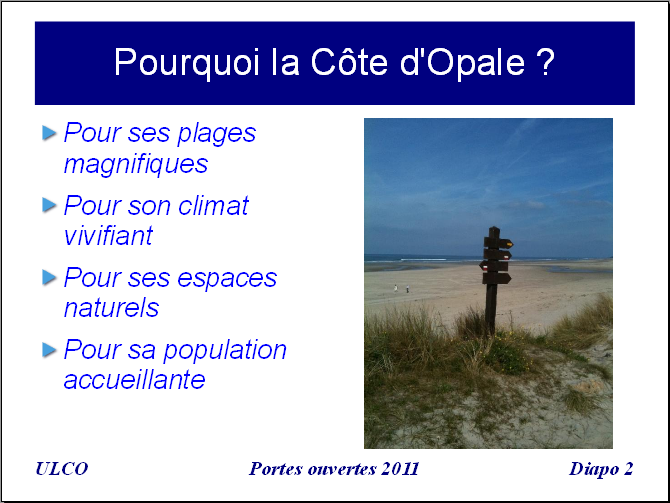 Pourquoi la Côte d'Opale ?

Pour ses plages magnifiques

Pour son climat vivifiant

Pour ses espaces naturels

Pour sa population accueillante

ULCO

Portes ouvertes 2011

Diapo 2